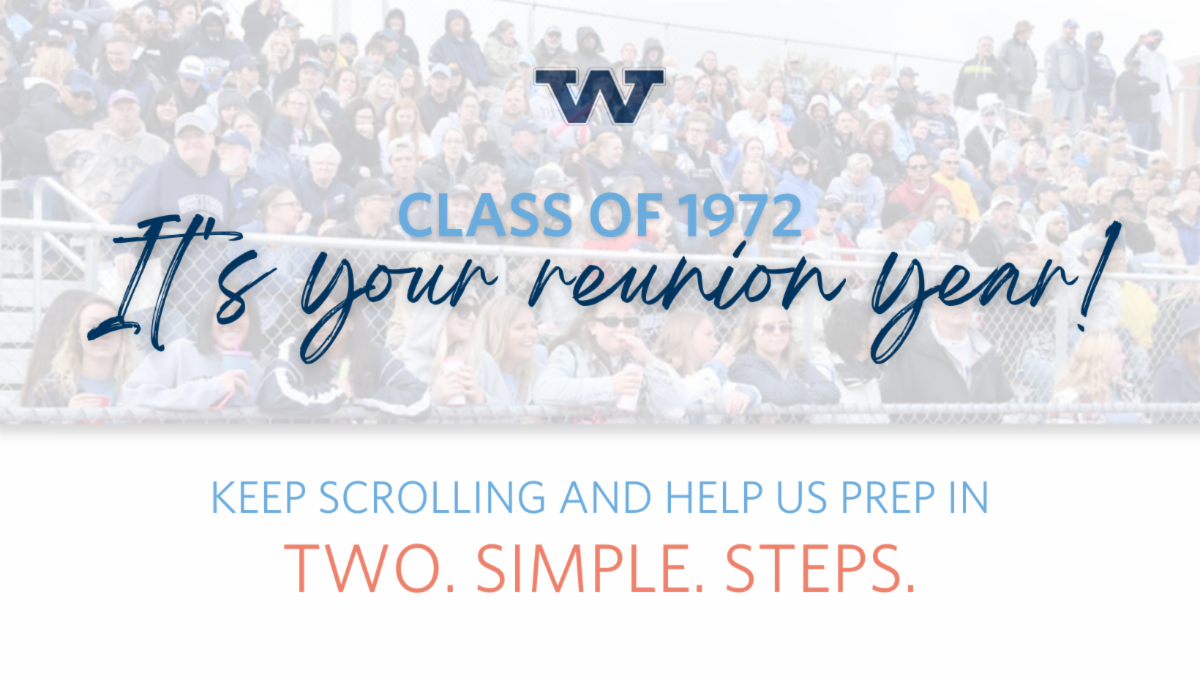 W

CLASS OF 1972
It's your reunion year!

KEEP SCROLLING AND HELP US PREP IN
TWO. SIMPLE. STEPS.